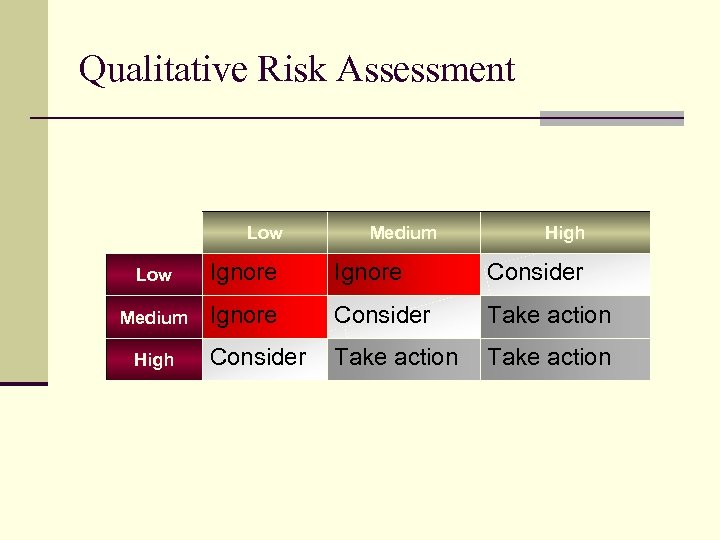 Qualitative Risk Assessment

| | Low | Medium | High |
|---|---|---|---|
| Low | Ignore | Ignore | Consider |
| Medium | Ignore | Consider | Take action |
| High | Consider | Take action | Take action |